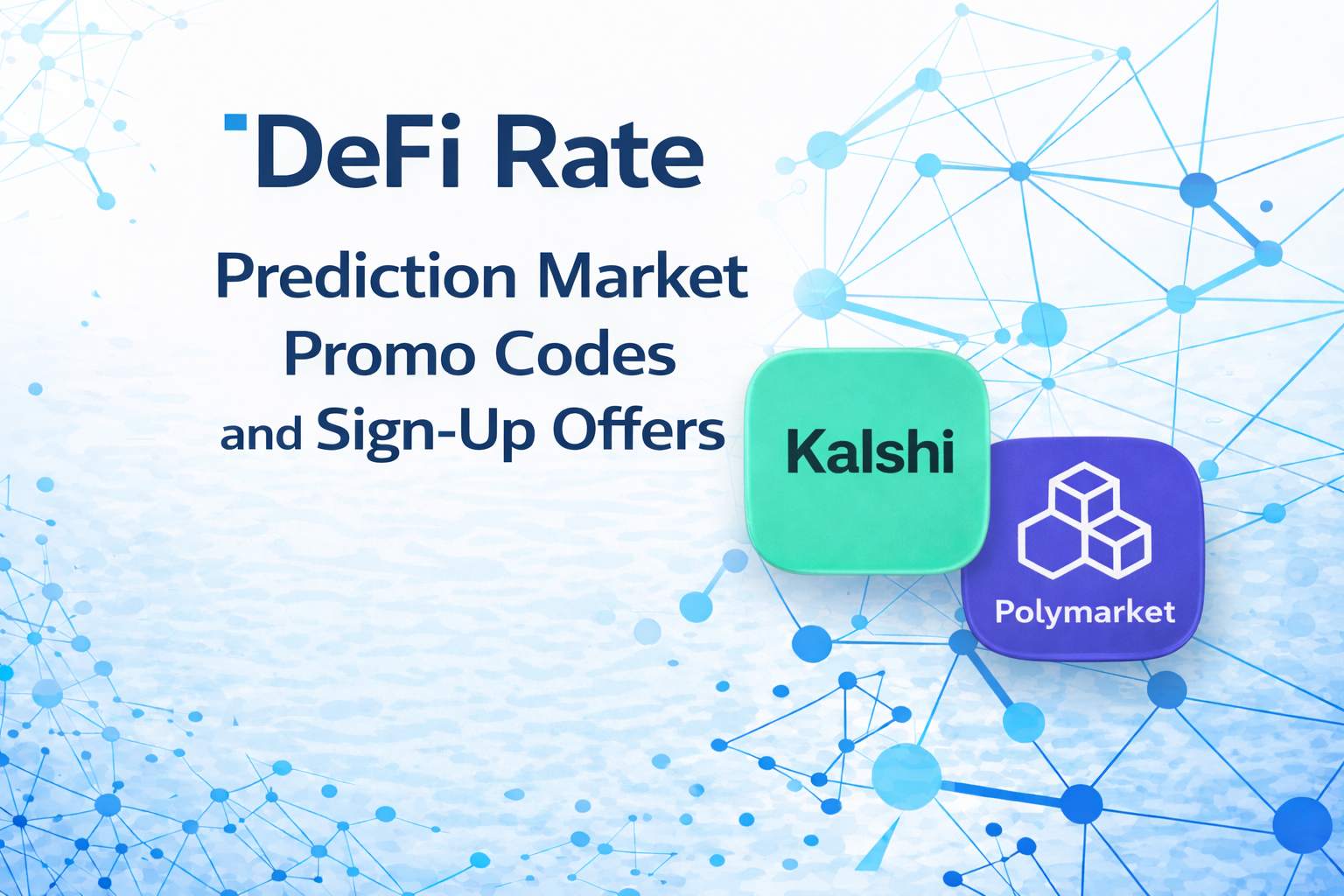 DeFi Rate

Prediction Market
Promo Codes
and Sign-Up Offers

Kalshi

Polymarket